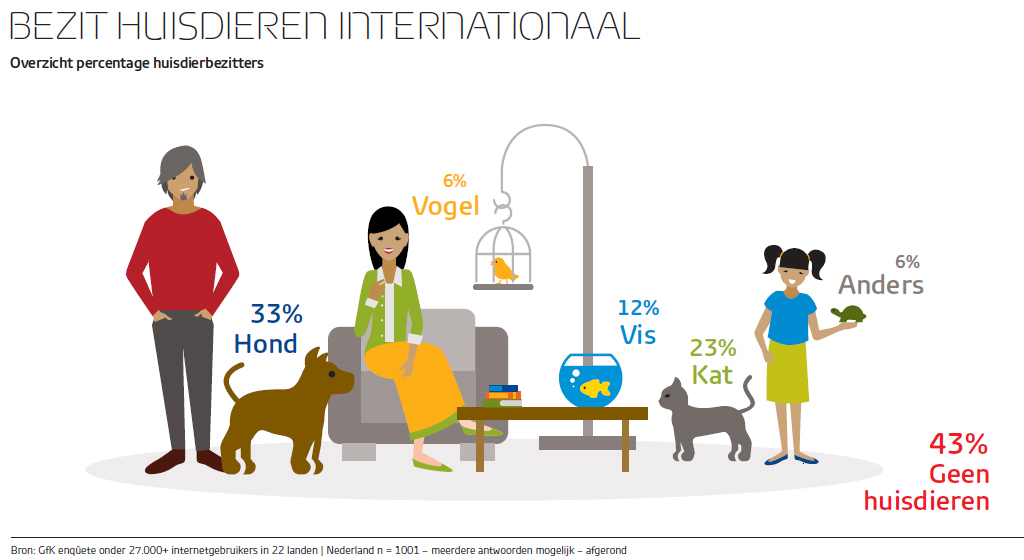 BEZIT HUISDIEREN INTERNATIONAAL

Overzicht percentage huisdierbezitters

33%
Hond

6%
Vogel

12%
Vis

23%
Kat

6%
Anders

43%
Geen huisdieren

Bron: GfK enquête onder 27.000+ internetgebruikers in 22 landen | Nederland n = 1001 – meerdere antwoorden mogelijk – afgerond